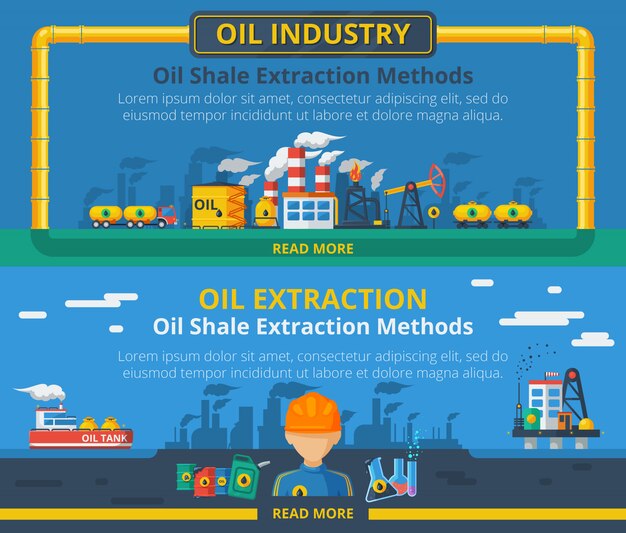 OIL INDUSTRY

Oil Shale Extraction Methods

Lorem ipsum dolor sit amet, consectetur adipiscing elit, sed do eiusmod tempor incididunt ut labore et dolore magna aliqua.

OIL

READ MORE

OIL EXTRACTION

Oil Shale Extraction Methods

Lorem ipsum dolor sit amet, consectetur adipiscing elit, sed do eiusmod tempor incididunt ut labore et dolore magna aliqua.

OIL TANK

READ MORE